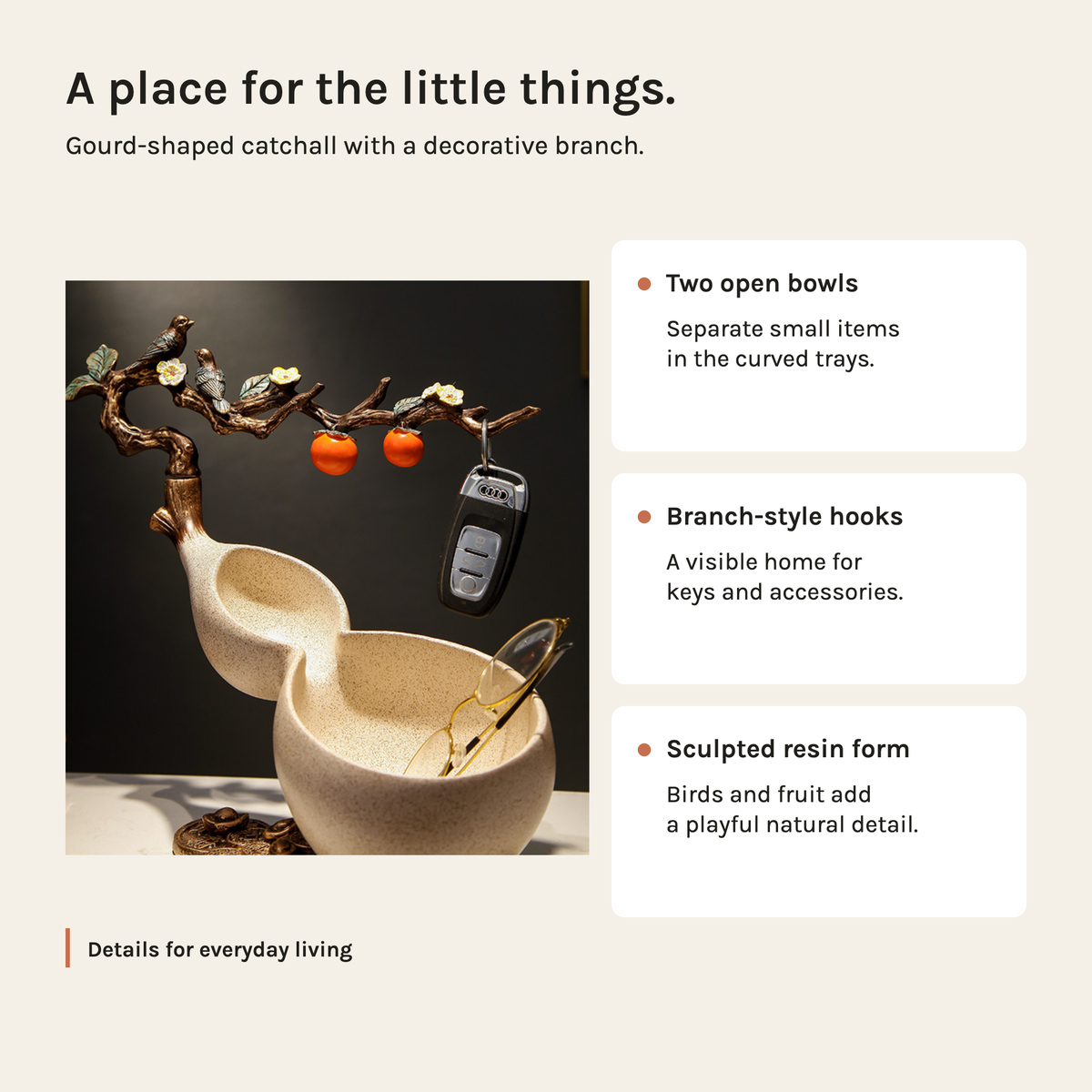 A place for the little things.

Gourd-shaped catchall with a decorative branch.

Two open bowls

Separate small items in the curved trays.

Branch-style hooks

A visible home for keys and accessories.

Sculpted resin form

Birds and fruit add a playful natural detail.

Details for everyday living